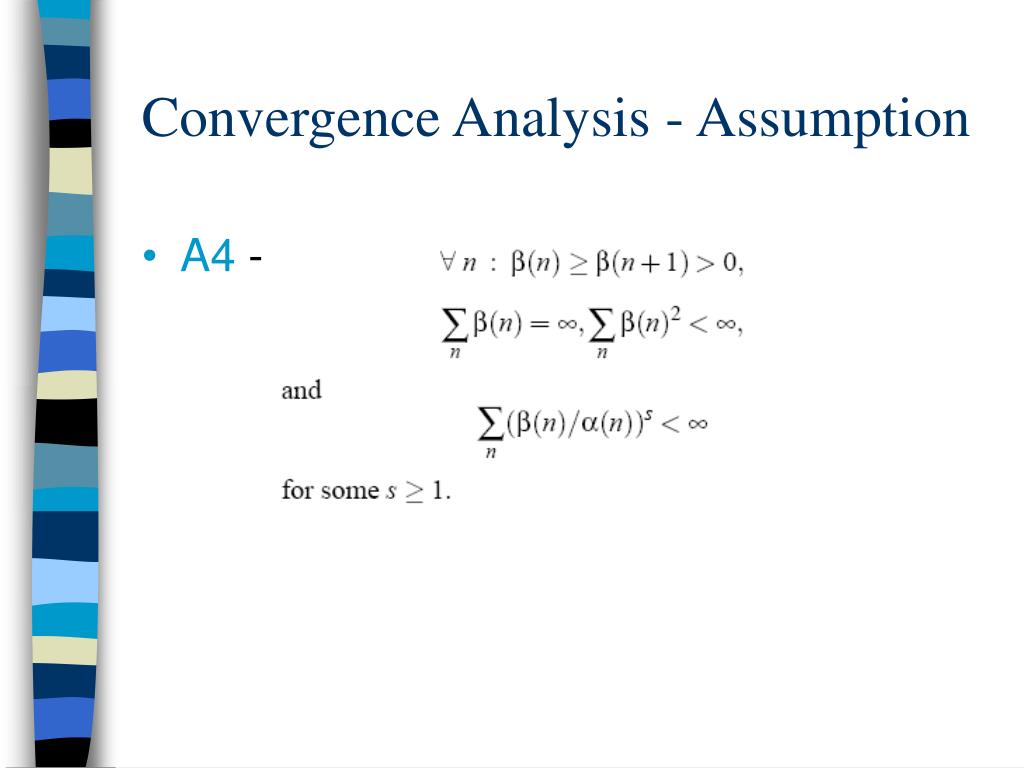 Convergence Analysis - Assumption

• A4 - $\forall n : \beta(n) \geq \beta(n+1) > 0,$

$\sum_n \beta(n) = \infty, \sum_n \beta(n)^2 < \infty,$

and

$\sum_n (\beta(n)/\alpha(n))^s < \infty$

for some $s \geq 1$.